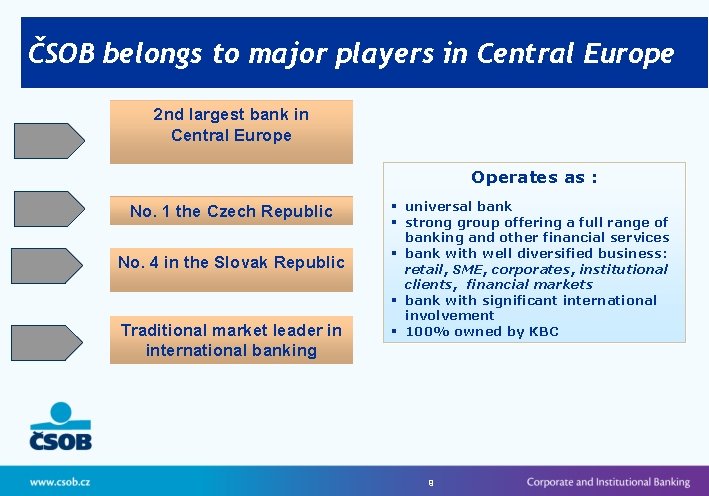 ČSOB belongs to major players in Central Europe

2nd largest bank in Central Europe

No. 1 the Czech Republic

No. 4 in the Slovak Republic

Traditional market leader in international banking

Operates as :

• universal bank
• strong group offering a full range of banking and other financial services
• bank with well diversified business: retail, SME, corporates, institutional clients, financial markets
• bank with significant international involvement
• 100% owned by KBC

ČSOB

www.csob.cz

9

Corporate and Institutional Banking